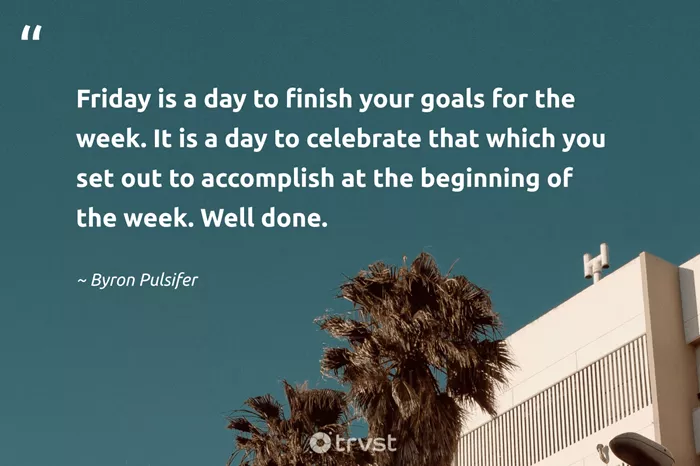 "

Friday is a day to finish your goals for the week. It is a day to celebrate that which you set out to accomplish at the beginning of the week. Well done.

~ Byron Pulsifer

trvst